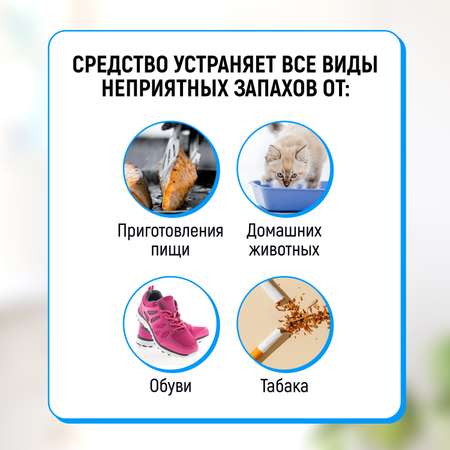 СРЕДСТВО УСТРАНЯЕТ ВСЕ ВИДЫ НЕПРИЯТНЫХ ЗАПАХОВ ОТ:

Приготовления пищи

Домашних животных

Обуви

Табака